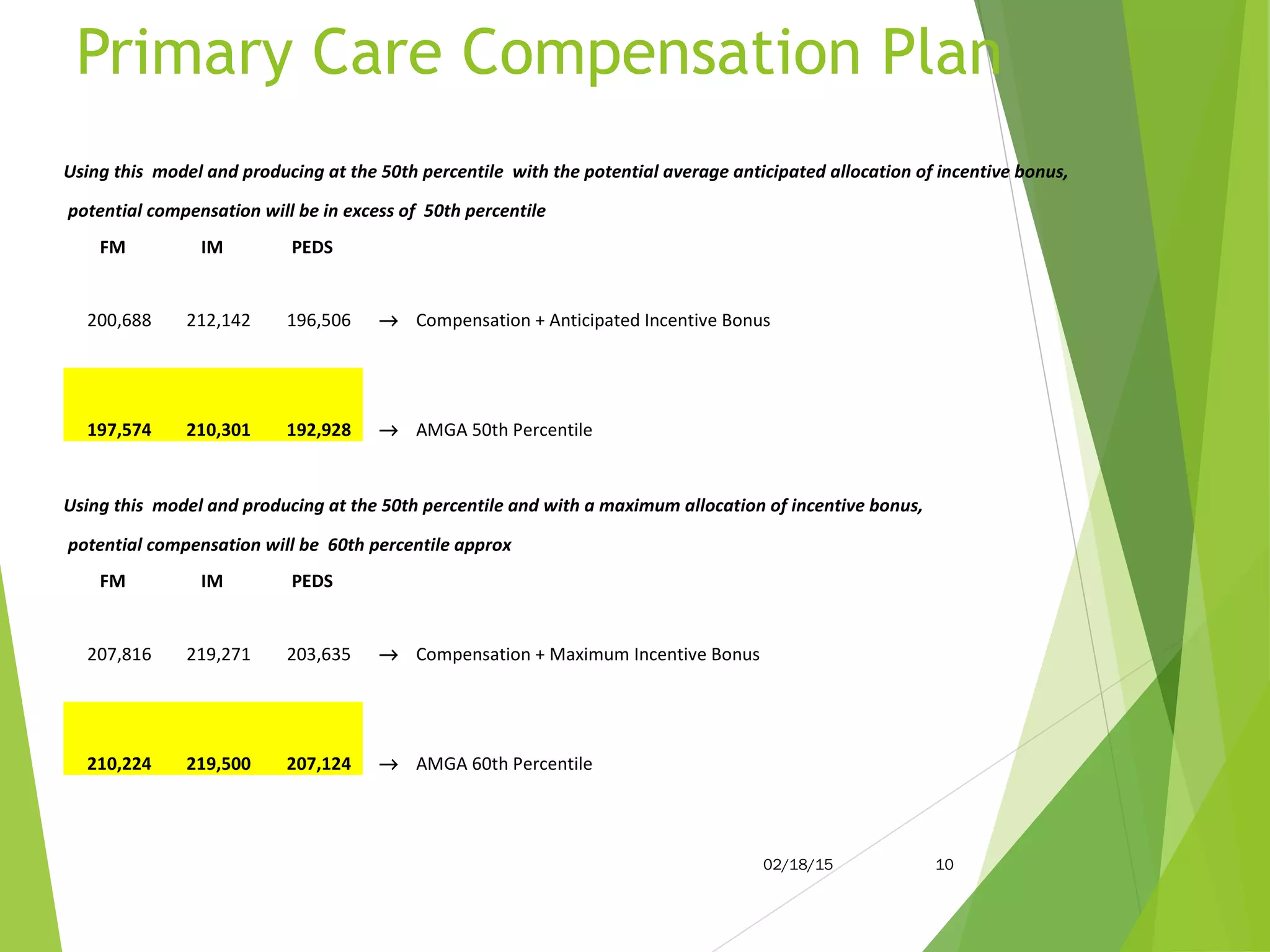 Primary Care Compensation Plan

Using this model and producing at the 50th percentile with the potential average anticipated allocation of incentive bonus, potential compensation will be in excess of 50th percentile

| FM | IM | PEDS | | |
|---|---|---|---|---|
| 200,688 | 212,142 | 196,506 | → | Compensation + Anticipated Incentive Bonus |
| 197,574 | 210,301 | 192,928 | → | AMGA 50th Percentile |

Using this model and producing at the 50th percentile and with a maximum allocation of incentive bonus, potential compensation will be 60th percentile approx

| FM | IM | PEDS | | |
|---|---|---|---|---|
| 207,816 | 219,271 | 203,635 | → | Compensation + Maximum Incentive Bonus |
| 210,224 | 219,500 | 207,124 | → | AMGA 60th Percentile |

02/18/15

10